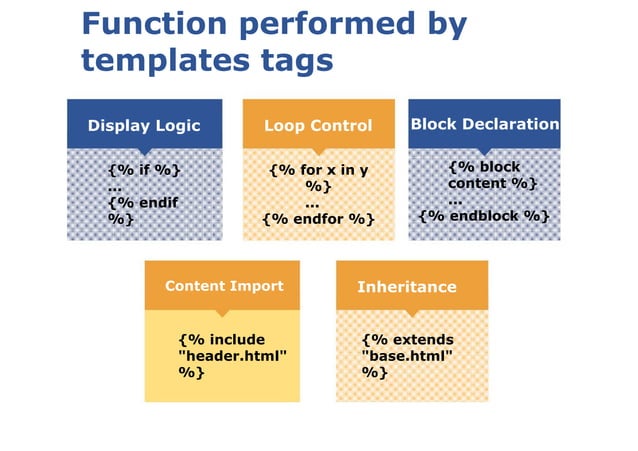 Function performed by templates tags

Display Logic

{% if %}
...
{% endif %}

Loop Control

{% for x in y %}
...
{% endfor %}

Block Declaration

{% block content %}
...
{% endblock %}

Content Import

{% include "header.html" %}

Inheritance

{% extends "base.html" %}